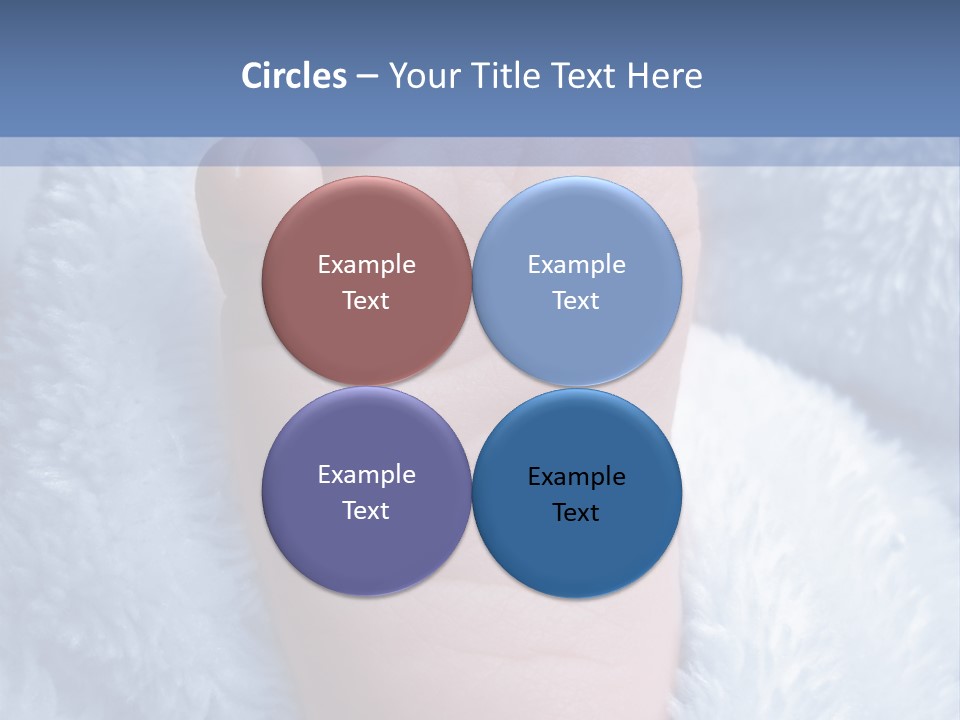 Circles – Your Title Text Here

Example Text

Example Text

Example Text

Example Text